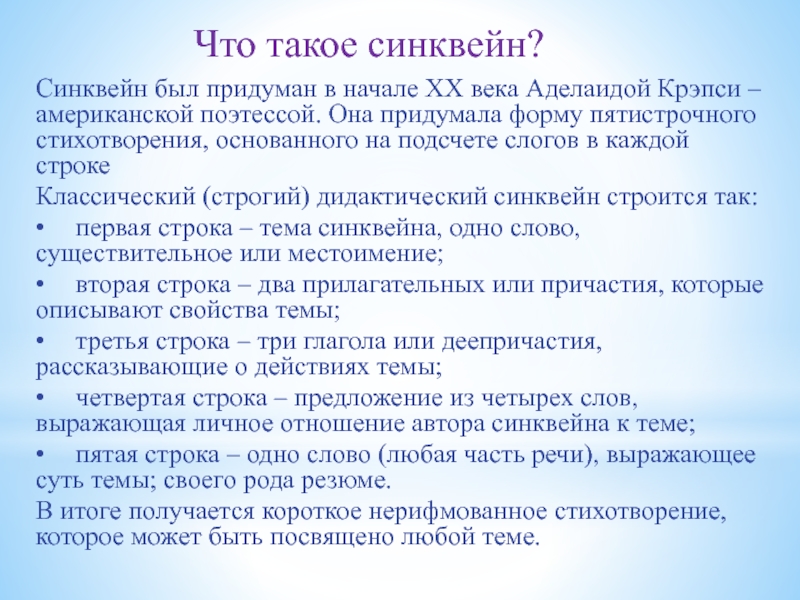 Что такое синквейн?

Синквейн был придуман в начале XX века Аделаидой Крэпси – американской поэтессой. Она придумала форму пятистрочного стихотворения, основанного на подсчете слогов в каждой строке

Классический (строгий) дидактический синквейн строится так:

• первая строка – тема синквейна, одно слово, существительное или местоимение;

• вторая строка – два прилагательных или причастия, которые описывают свойства темы;

• третья строка – три глагола или деепричастия, рассказывающие о действиях темы;

• четвертая строка – предложение из четырех слов, выражающая личное отношение автора синквейна к теме;

• пятая строка – одно слово (любая часть речи), выражающее суть темы; своего рода резюме.

В итоге получается короткое нерифмованное стихотворение, которое может быть посвящено любой теме.